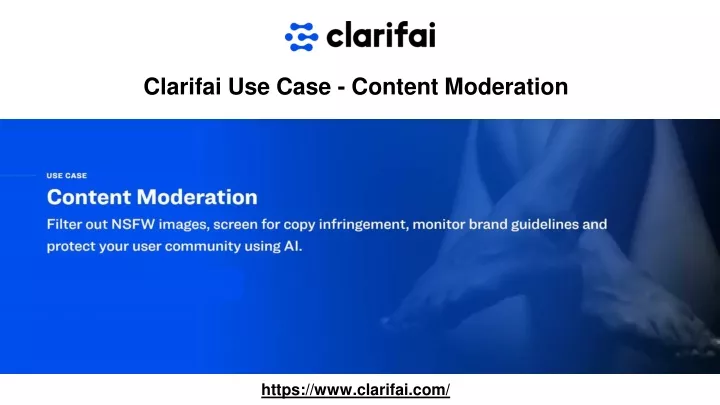 clarifai

Clarifai Use Case - Content Moderation

USE CASE

Content Moderation

Filter out NSFW images, screen for copy infringement, monitor brand guidelines and protect your user community using AI.

https://www.clarifai.com/